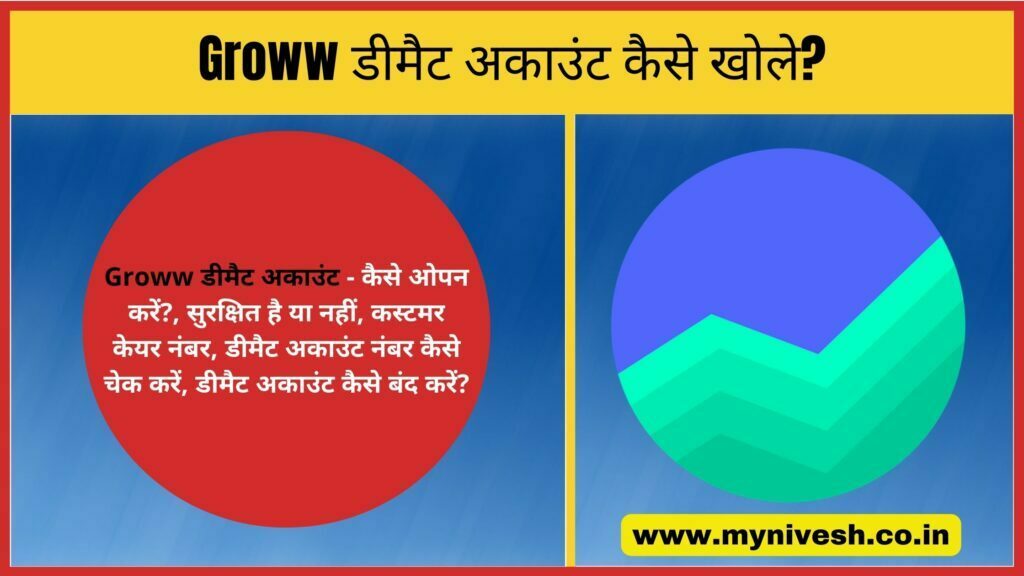 Groww डीमैट अकाउंट कैसे खोले?

Groww डीमैट अकाउंट - कैसे ओपन करें?, सुरक्षित है या नहीं, कस्टमर केयर नंबर, डीमैट अकाउंट नंबर कैसे चेक करें, डीमैट अकाउंट कैसे बंद करें?

www.mynivesh.co.in